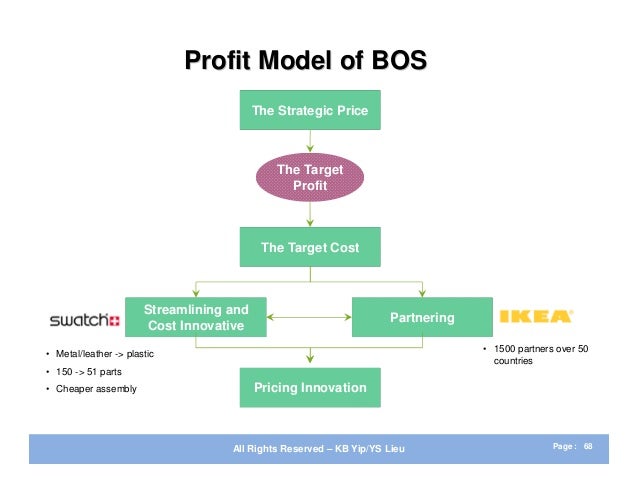 Profit Model of BOS

The Strategic Price

The Target Profit

The Target Cost

swatch

Streamlining and Cost Innovative

Partnering

IKEA

• Metal/leather -> plastic
• 150 -> 51 parts
• Cheaper assembly

• 1500 partners over 50 countries

Pricing Innovation

All Rights Reserved – KB Yip/YS Lieu

Page : 68